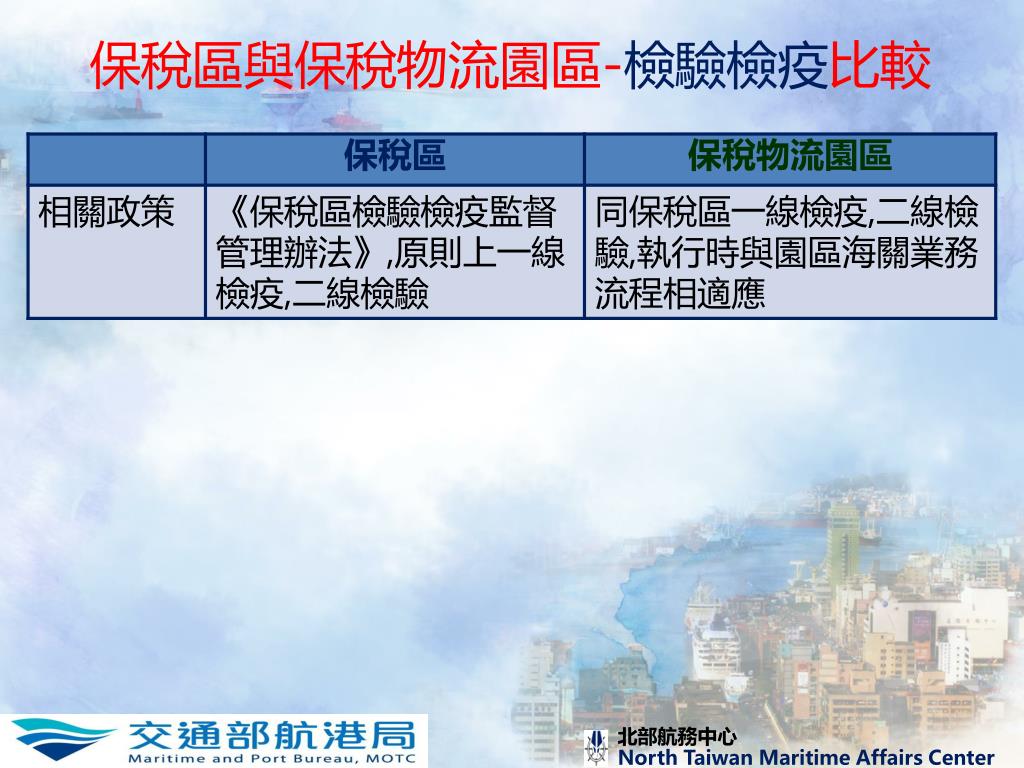 保稅區與保稅物流園區-檢驗檢疫比較

| | 保稅區 | 保稅物流園區 |
|---|---|---|
| 相關政策 | 《保稅區檢驗檢疫監督管理辦法》,原則上一線檢疫,二線檢驗 | 同保稅區一線檢疫,二線檢驗,執行時與園區海關業務流程相適應 |

交通部航港局
Maritime and Port Bureau, MOTC

北部航務中心
North Taiwan Maritime Affairs Center